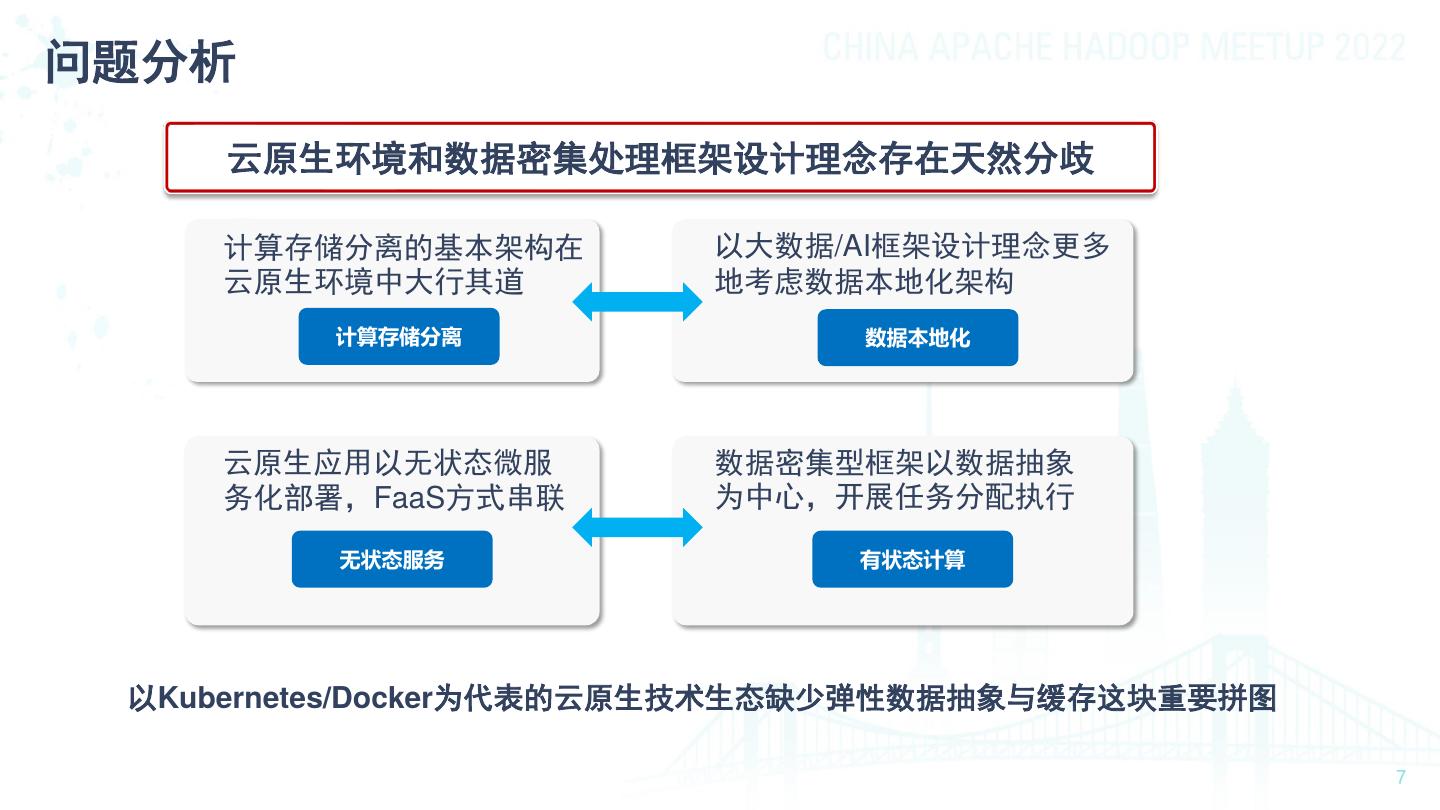 问题分析

CHINA APACHE HADOOP MEETUP 2022

云原生环境和数据密集处理框架设计理念存在天然分歧

计算存储分离的基本架构在云原生环境中大行其道

计算存储分离

以大数据/AI框架设计理念更多地考虑数据本地化架构

数据本地化

云原生应用以无状态微服务化部署，FaaS方式串联

无状态服务

数据密集型框架以数据抽象为中心，开展任务分配执行

有状态计算

以Kubernetes/Docker为代表的云原生技术生态缺少弹性数据抽象与缓存这块重要拼图

7